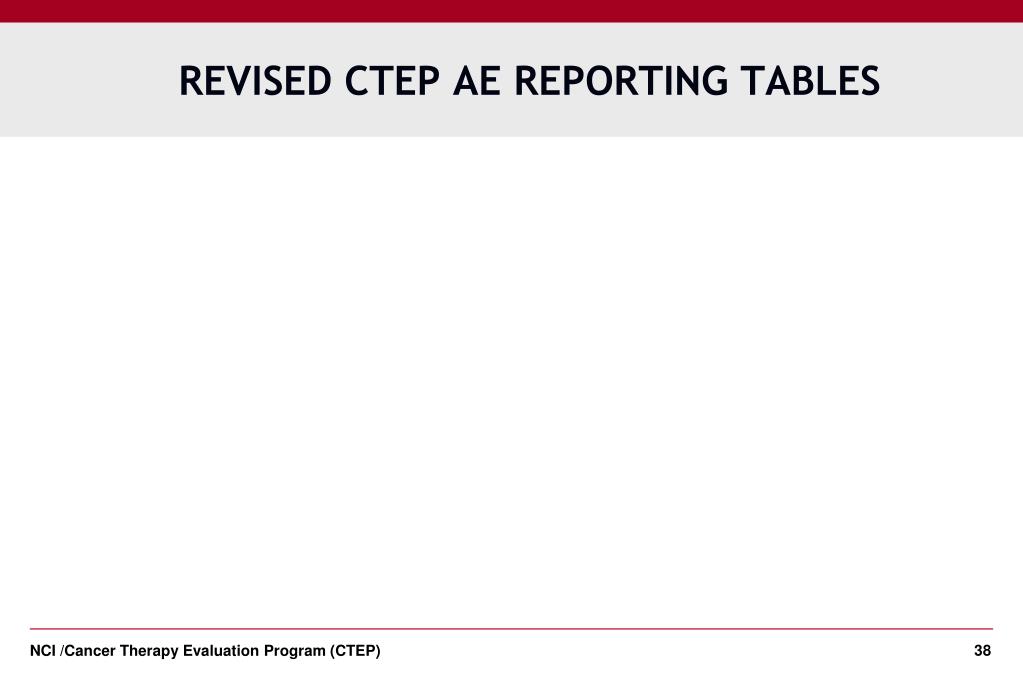 REVISED CTEP AE REPORTING TABLES

NCI /Cancer Therapy Evaluation Program (CTEP)

38